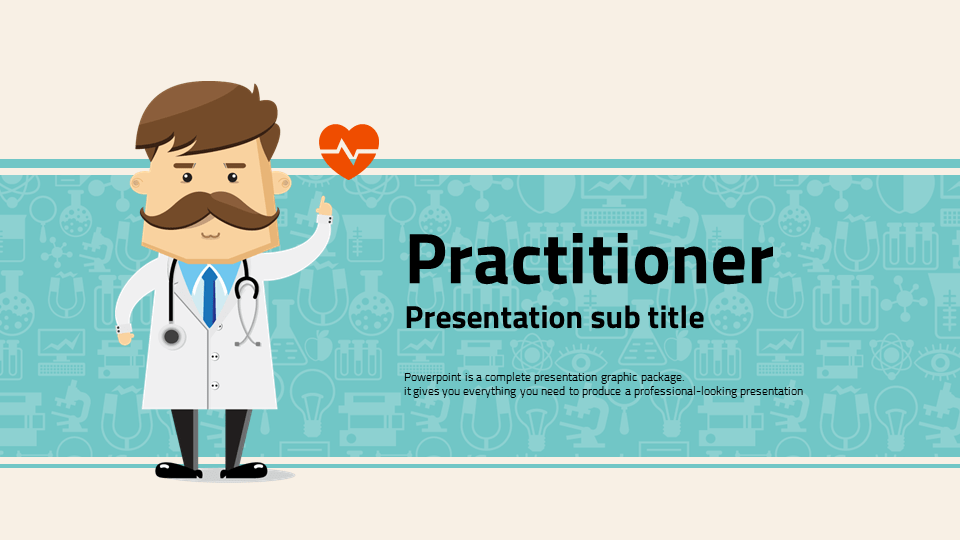 Practitioner

Presentation sub title

Powerpoint is a complete presentation graphic package.
it gives you everything you need to produce a professional-looking presentation